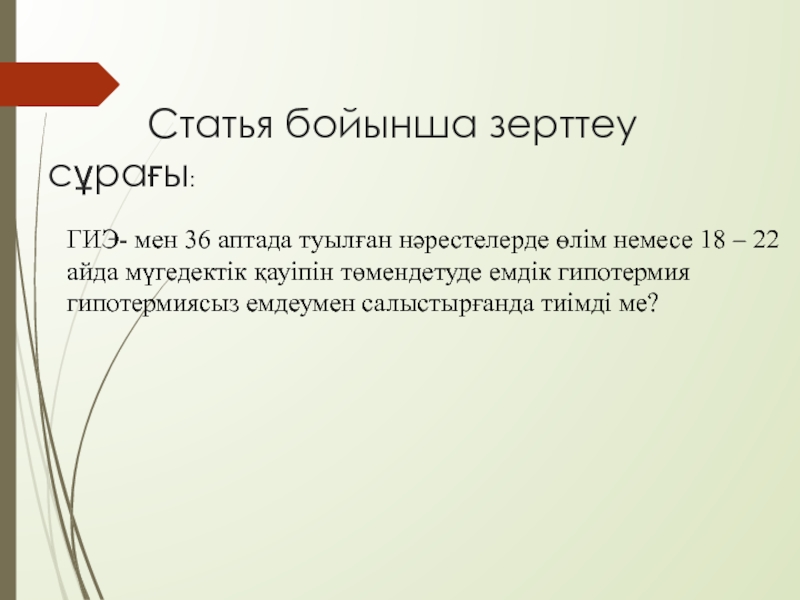 Статья бойынша зерттеу сұрағы:

ГИЭ- мен 36 аптада туылған нәрестелерде өлім немесе 18 – 22 айда мүгедектік қауіпін төмендетуде емдік гипотермия гипотермиясыз емдеумен салыстырғанда тиімді ме?